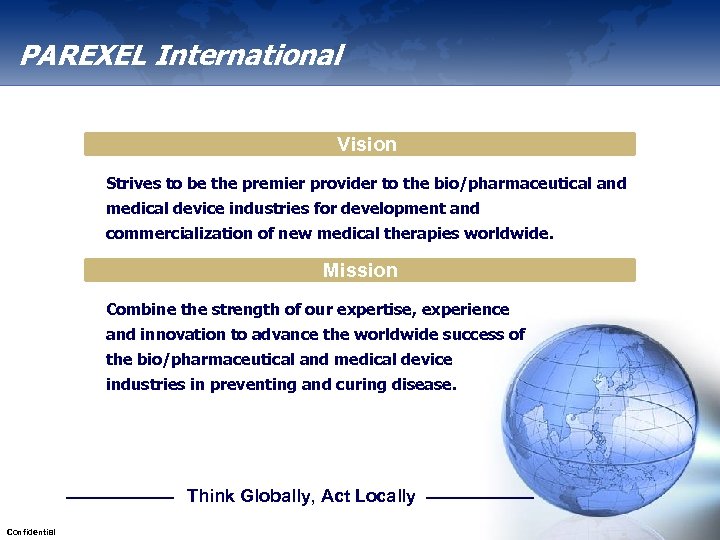 PAREXEL International

Vision

Strives to be the premier provider to the bio/pharmaceutical and medical device industries for development and commercialization of new medical therapies worldwide.

Mission

Combine the strength of our expertise, experience and innovation to advance the worldwide success of the bio/pharmaceutical and medical device industries in preventing and curing disease.

Think Globally, Act Locally

Confidential